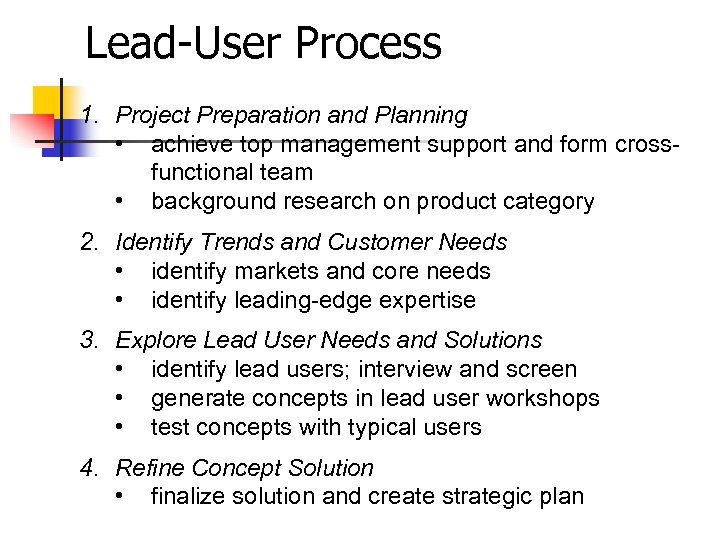 Lead-User Process

1. Project Preparation and Planning
 • achieve top management support and form cross-functional team
 • background research on product category

2. Identify Trends and Customer Needs
 • identify markets and core needs
 • identify leading-edge expertise

3. Explore Lead User Needs and Solutions
 • identify lead users; interview and screen
 • generate concepts in lead user workshops
 • test concepts with typical users

4. Refine Concept Solution
 • finalize solution and create strategic plan